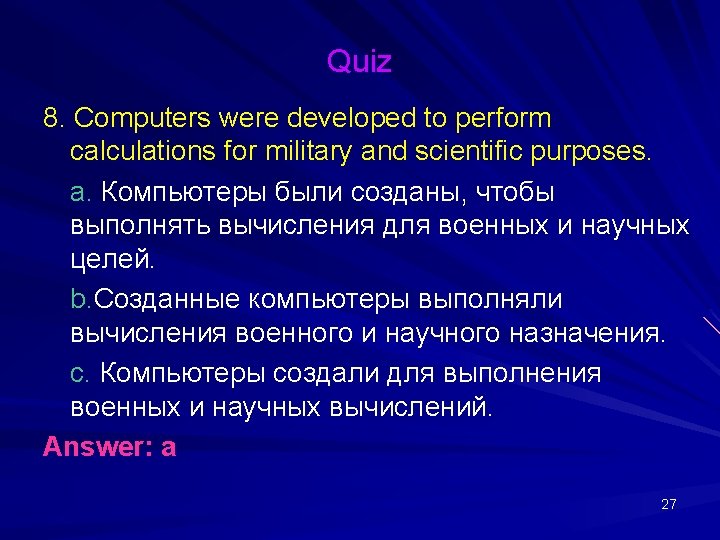 Quiz

8. Computers were developed to perform calculations for military and scientific purposes.

a. Компьютеры были созданы, чтобы выполнять вычисления для военных и научных целей.

b.Созданные компьютеры выполняли вычисления военного и научного назначения.

c. Компьютеры создали для выполнения военных и научных вычислений.

Answer: a

27